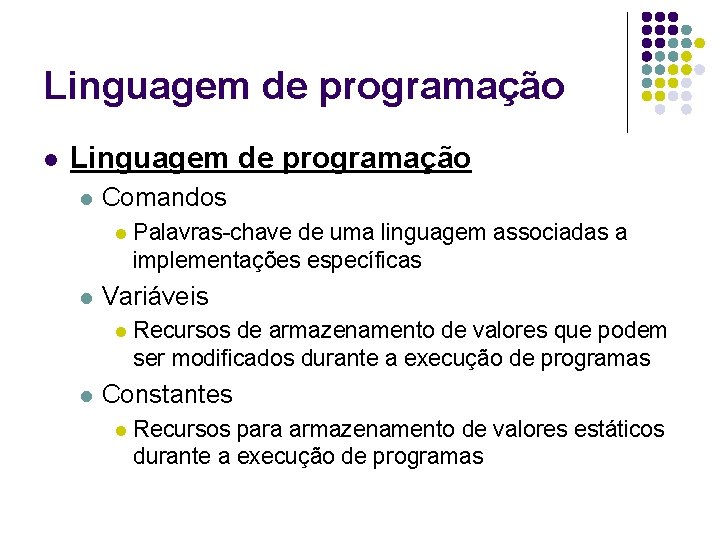 Linguagem de programação

- Linguagem de programação
  - Comandos
    - Palavras-chave de uma linguagem associadas a implementações específicas
  - Variáveis
    - Recursos de armazenamento de valores que podem ser modificados durante a execução de programas
  - Constantes
    - Recursos para armazenamento de valores estáticos durante a execução de programas